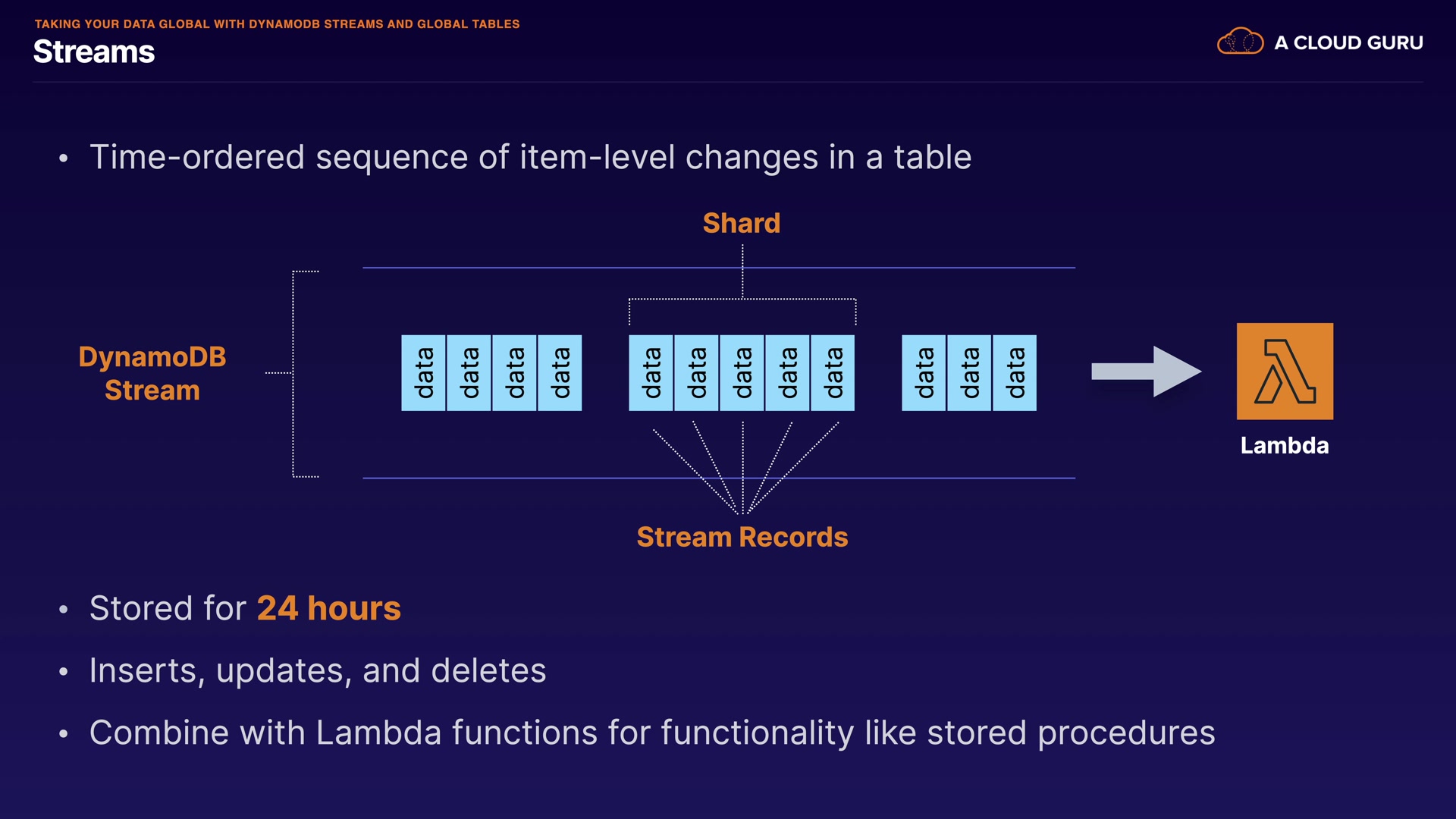 TAKING YOUR DATA GLOBAL WITH DYNAMODB STREAMS AND GLOBAL TABLES
Streams

A CLOUD GURU

• Time-ordered sequence of item-level changes in a table

Shard

DynamoDB Stream

data data data data data data data data data data data data

Lambda

Stream Records

• Stored for 24 hours

• Inserts, updates, and deletes

• Combine with Lambda functions for functionality like stored procedures